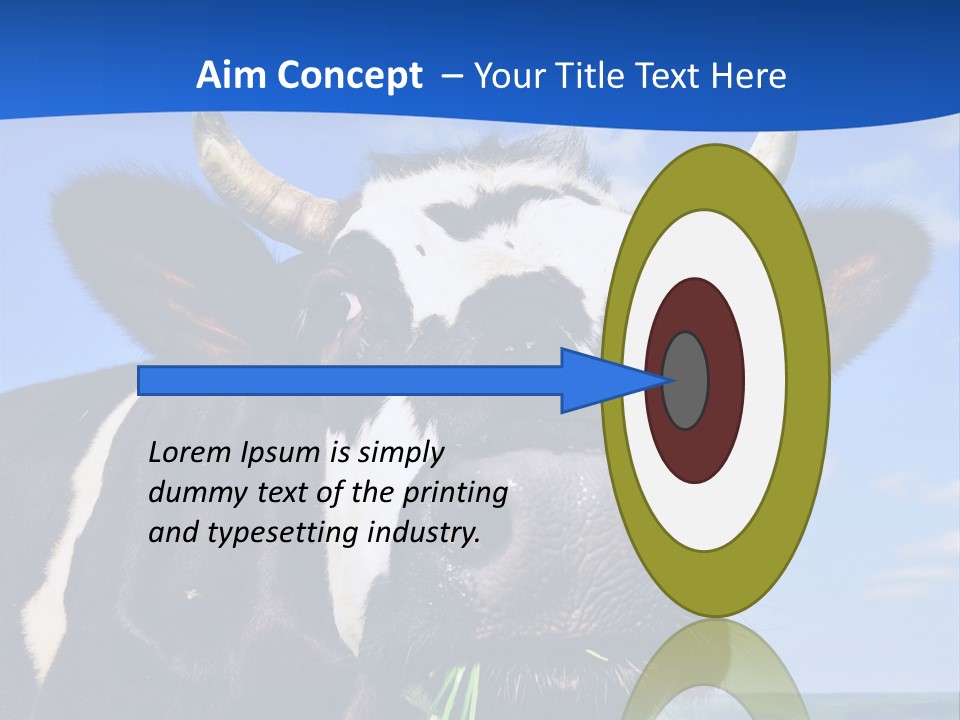 Aim Concept – Your Title Text Here

Lorem Ipsum is simply dummy text of the printing and typesetting industry.